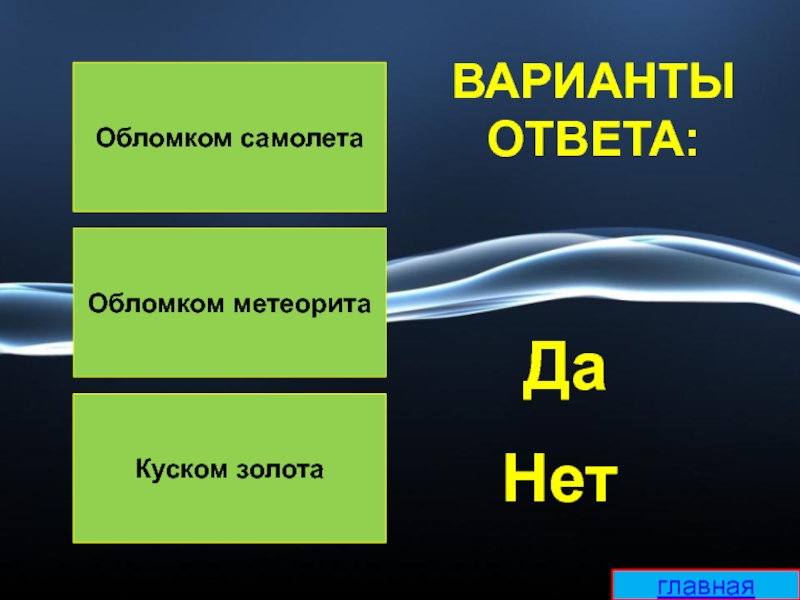 Обломком самолета

Обломком метеорита

Куском золота

ВАРИАНТЫ ОТВЕТА:

Да

Нет

главная